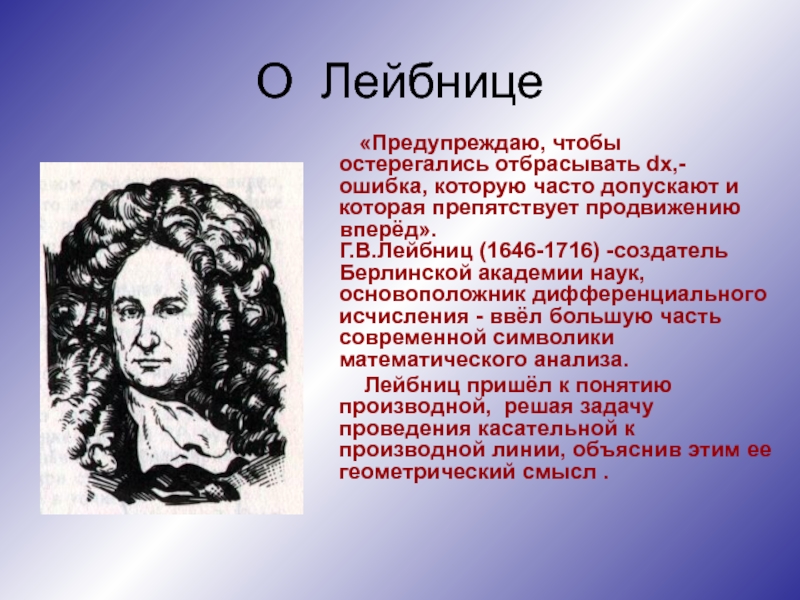 О Лейбнице

«Предупреждаю, чтобы остерегались отбрасывать dx,- ошибка, которую часто допускают и которая препятствует продвижению вперёд».
Г.В.Лейбниц (1646-1716) -создатель Берлинской академии наук, основоположник дифференциального исчисления - ввёл большую часть современной символики математического анализа.

Лейбниц пришёл к понятию производной, решая задачу проведения касательной к производной линии, объяснив этим ее геометрический смысл .